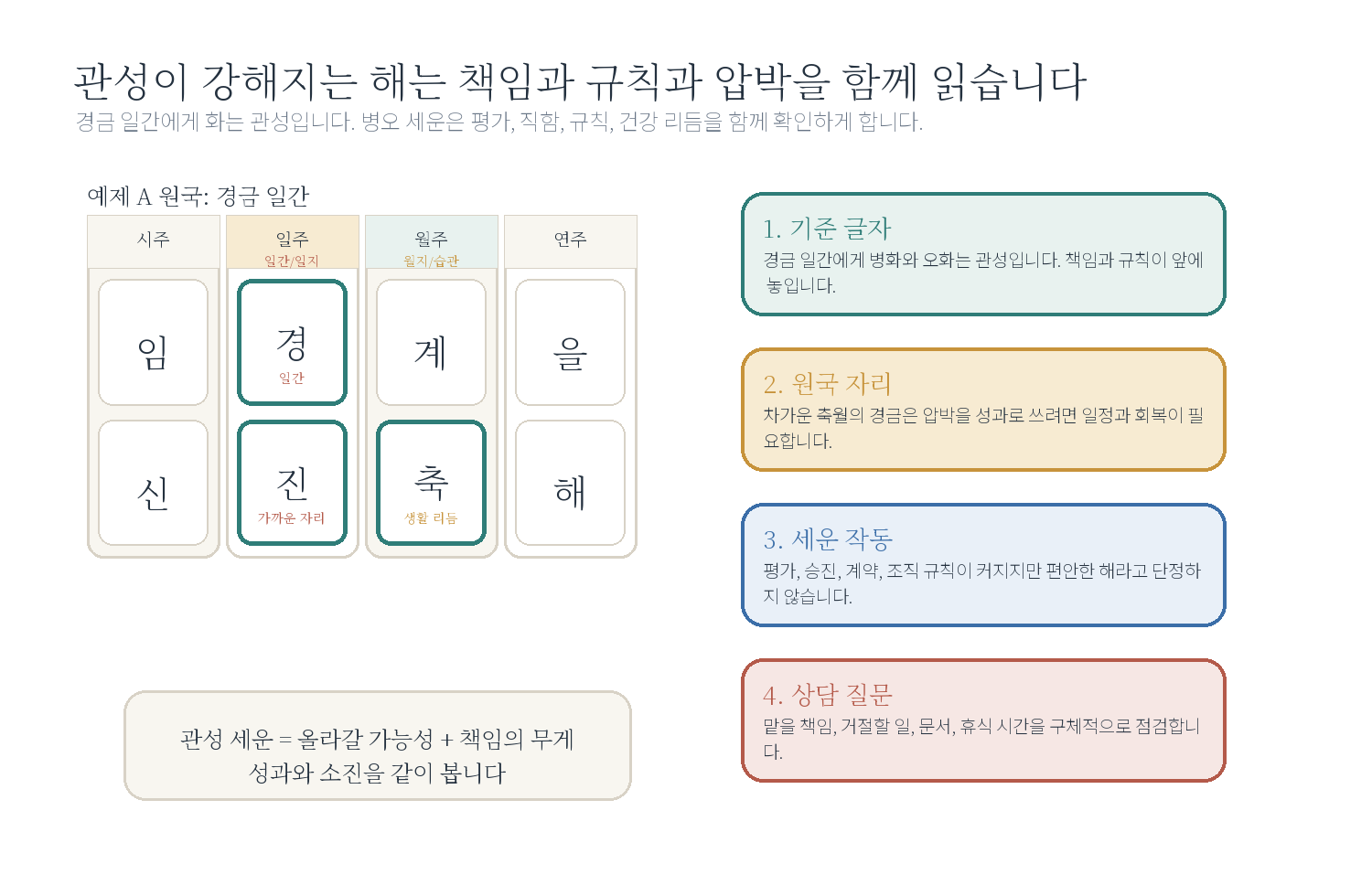 관성이 강해지는 해는 책임과 규칙과 압박을 함께 읽습니다
경금 일간에게 화는 관성입니다. 병오 세운은 평가, 직함, 규칙, 건강 리듬을 함께 확인하게 합니다.

예제 A 원국: 경금 일간

| 시주 | 일주 일간/일지 | 월주 월지/습관 | 연주 |
|---|---|---|---|
| 임 | 경 일간 | 계 | 을 |
| 신 | 진 가까운 자리 | 축 생활 리듬 | 해 |

관성 세운 = 올라갈 가능성 + 책임의 무게
성과와 소진을 같이 봅니다

1. 기준 글자
경금 일간에게 병화와 오화는 관성입니다. 책임과 규칙이 앞에 놓입니다.

2. 원국 자리
차가운 축월의 경금은 압박을 성과로 쓰려면 일정과 회복이 필요합니다.

3. 세운 작동
평가, 승진, 계약, 조직 규칙이 커지지만 편안한 해라고 단정하지 않습니다.

4. 상담 질문
맡을 책임, 거절할 일, 문서, 휴식 시간을 구체적으로 점검합니다.